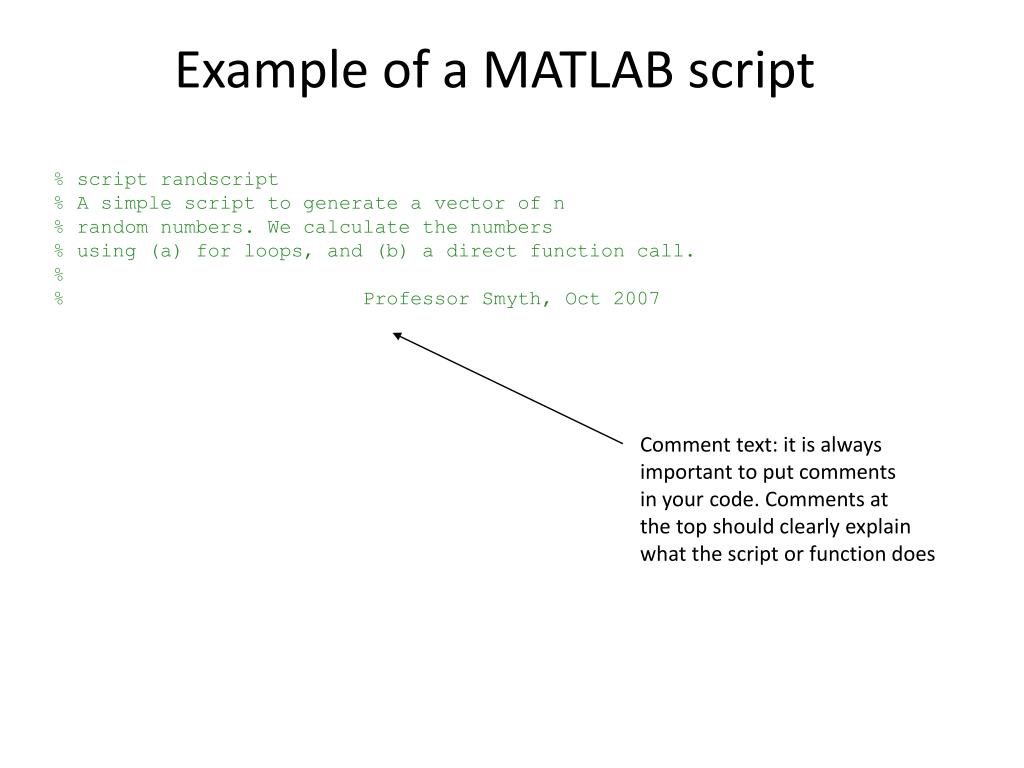 Example of a MATLAB script

% script randscript
% A simple script to generate a vector of n
% random numbers. We calculate the numbers
% using (a) for loops, and (b) a direct function call.
%
%                          Professor Smyth, Oct 2007

Comment text: it is always important to put comments in your code. Comments at the top should clearly explain what the script or function does